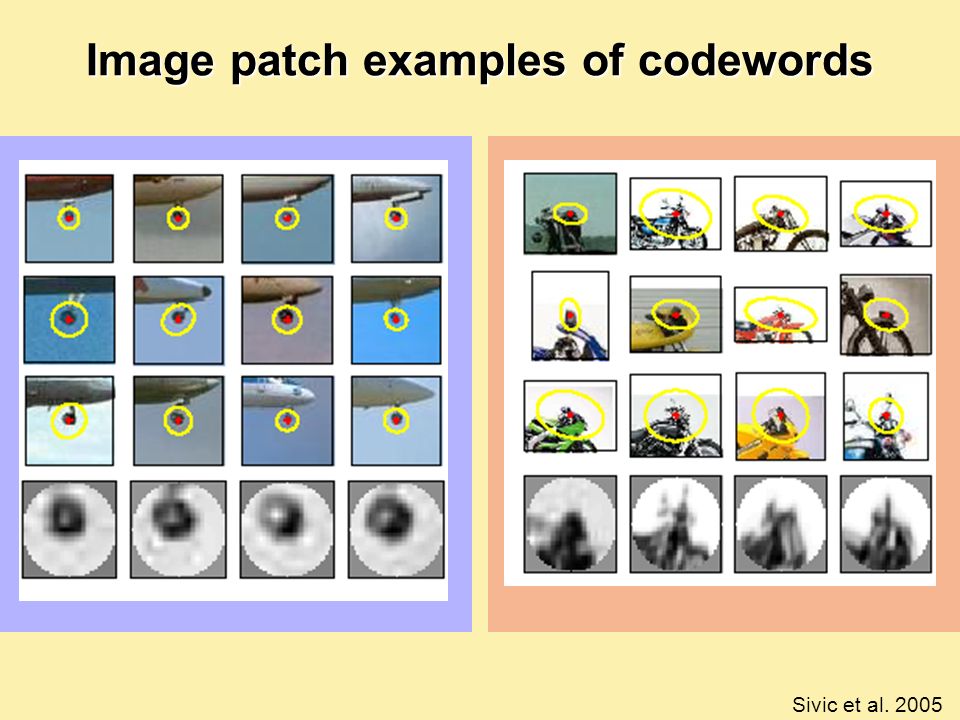 Image patch examples of codewords

Sivic et al. 2005